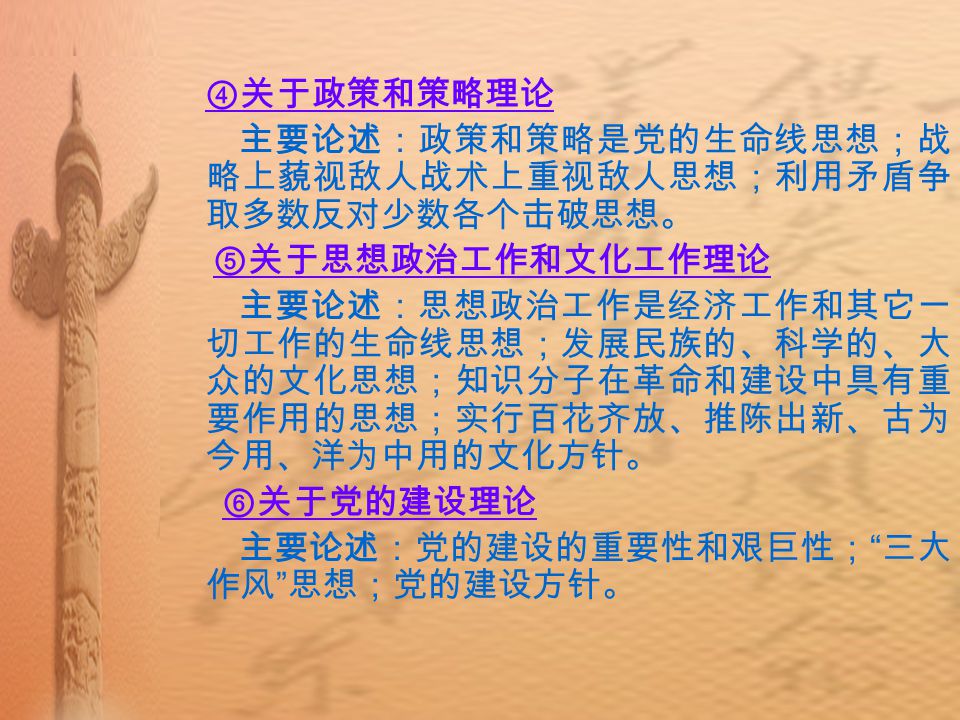 ④关于政策和策略理论

主要论述：政策和策略是党的生命线思想；战略上藐视敌人战术上重视敌人思想；利用矛盾争取多数反对少数各个击破思想。

⑤关于思想政治工作和文化工作理论

主要论述：思想政治工作是经济工作和其它一切工作的生命线思想；发展民族的、科学的、大众的文化思想；知识分子在革命和建设中具有重要作用的思想；实行百花齐放、推陈出新、古为今用、洋为中用的文化方针。

⑥关于党的建设理论

主要论述：党的建设的重要性和艰巨性；“三大作风”思想；党的建设方针。